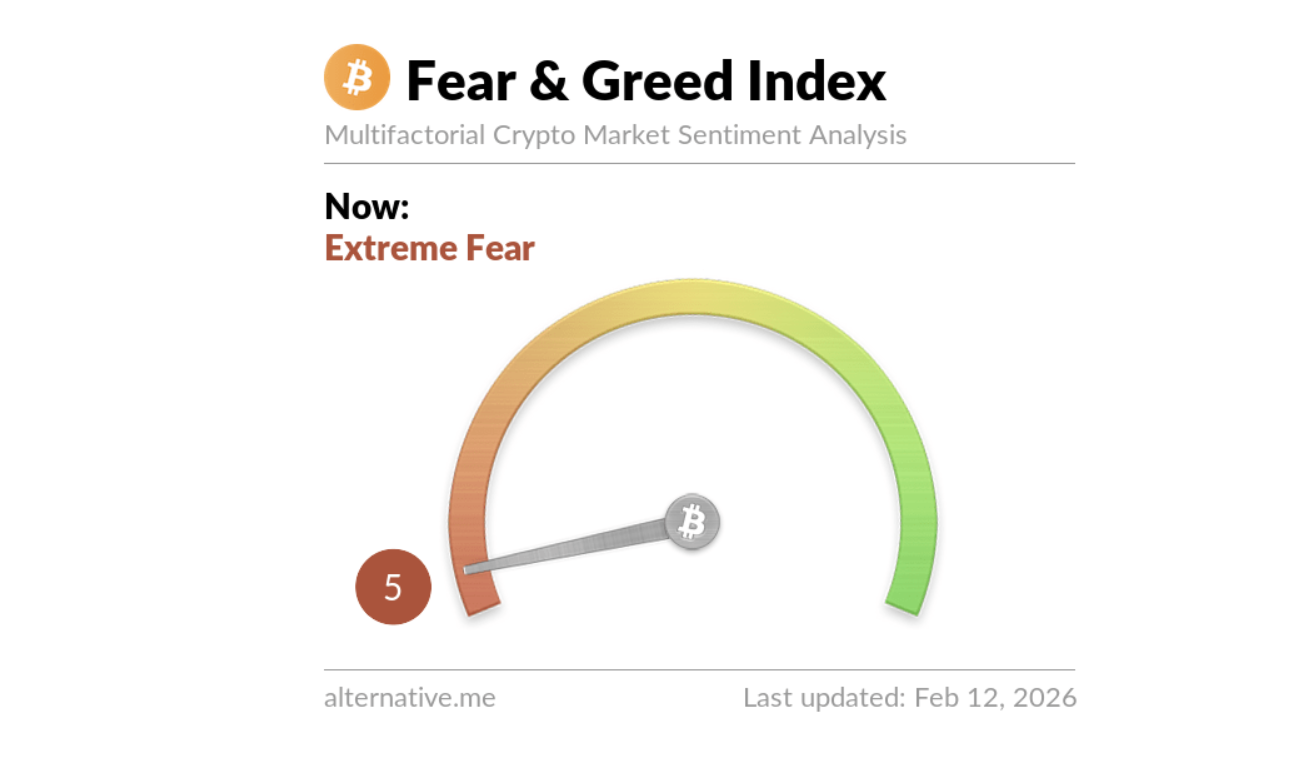 Fear & Greed Index
Multifactorial Crypto Market Sentiment Analysis

Now:
Extreme Fear

5

alternative.me

Last updated: Feb 12, 2026